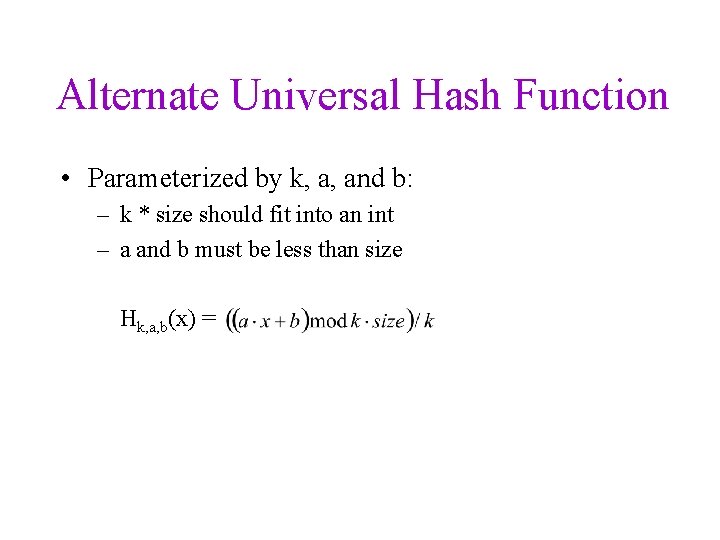 Alternate Universal Hash Function

• Parameterized by k, a, and b:
– k * size should fit into an int
– a and b must be less than size

$H_{k,a,b}(x) = ((a \cdot x + b) \bmod k \cdot size) / k$